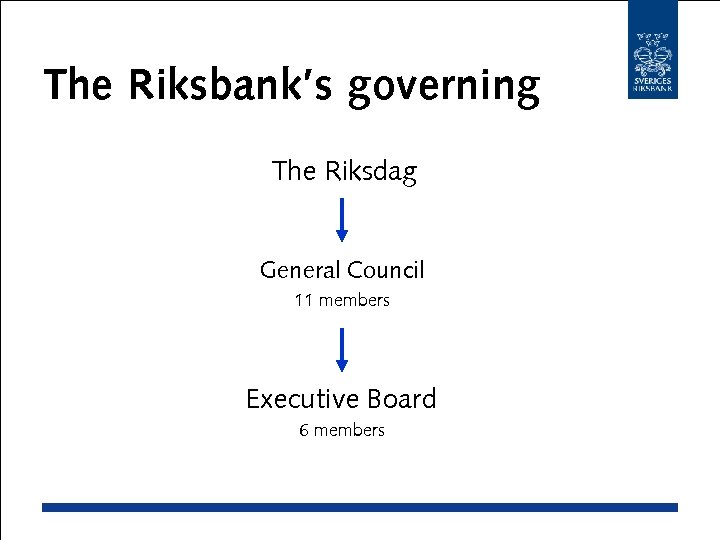 The Riksbank's governing

SVERIGES RIKSBANK

The Riksdag

General Council
11 members

Executive Board
6 members